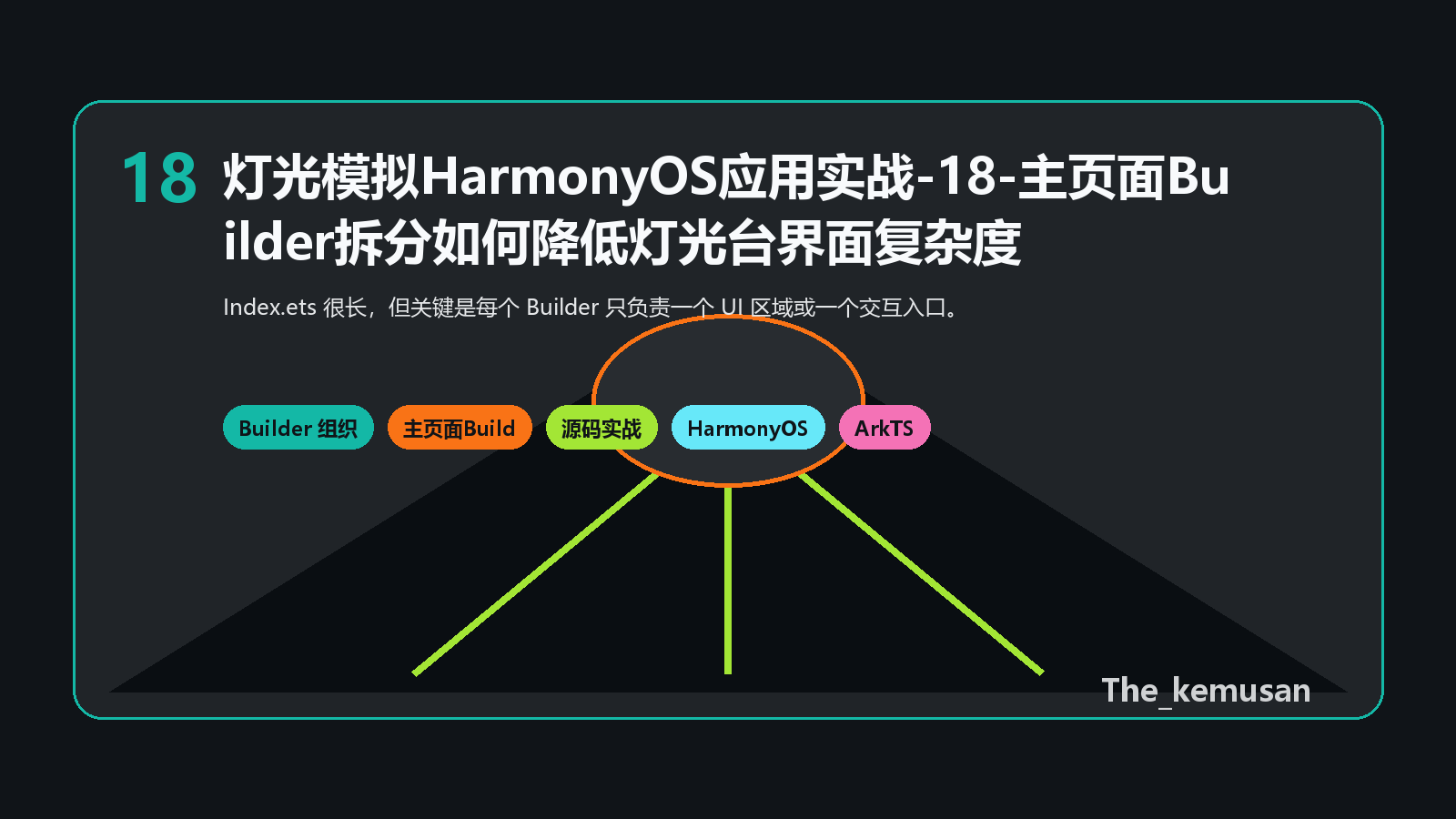 18 灯光模拟HarmonyOS应用实战-18-主页面Builder拆分如何降低灯光台界面复杂度

Index.ets 很长，但关键是每个 Builder 只负责一个 UI 区域或一个交互入口。

Builder 组织
主页面Build
源码实战
HarmonyOS
ArkTS

The_kemusan